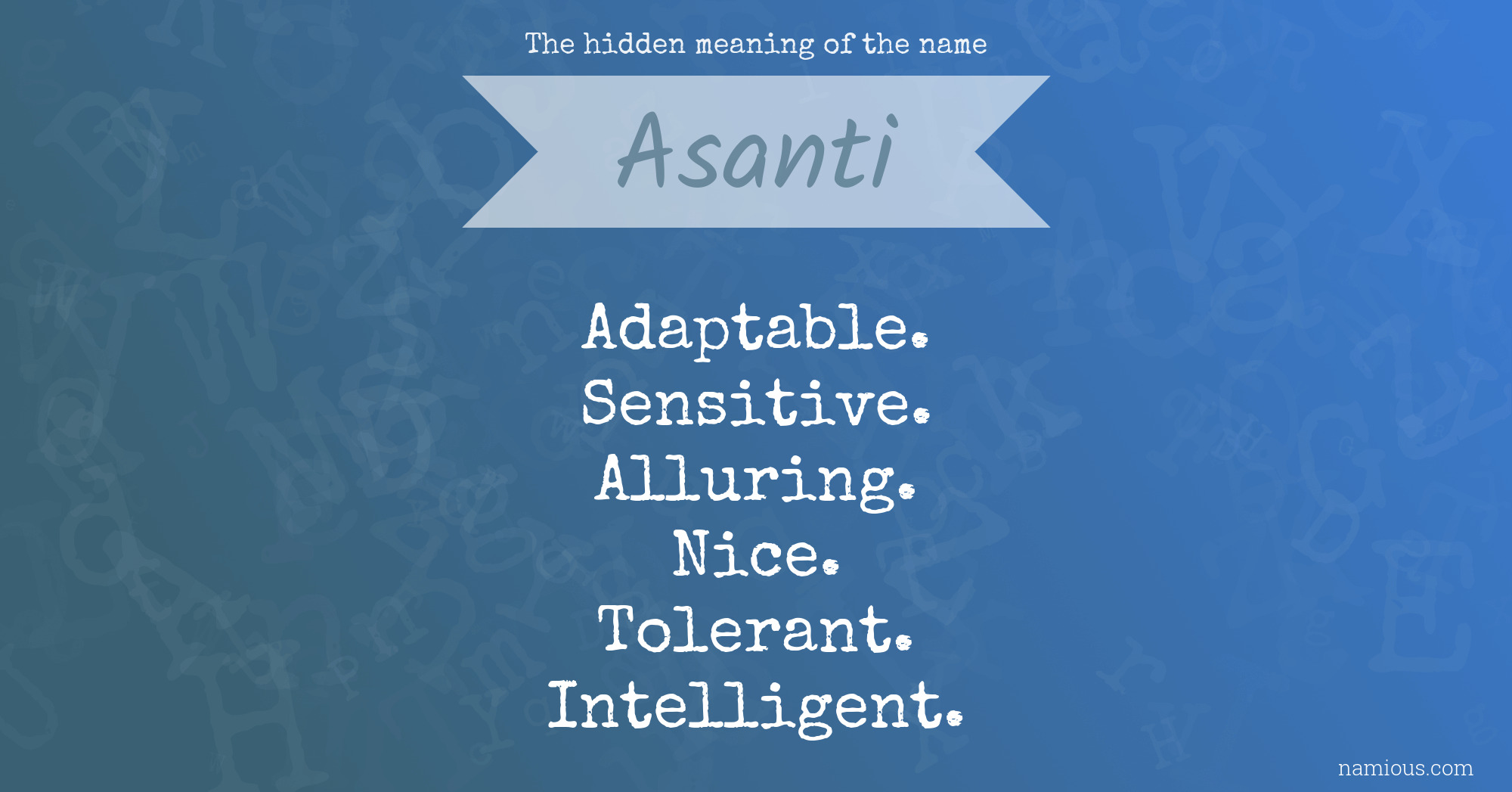 The hidden meaning of the name

Asanti

Adaptable.
Sensitive.
Alluring.
Nice.
Tolerant.
Intelligent.

namious.com